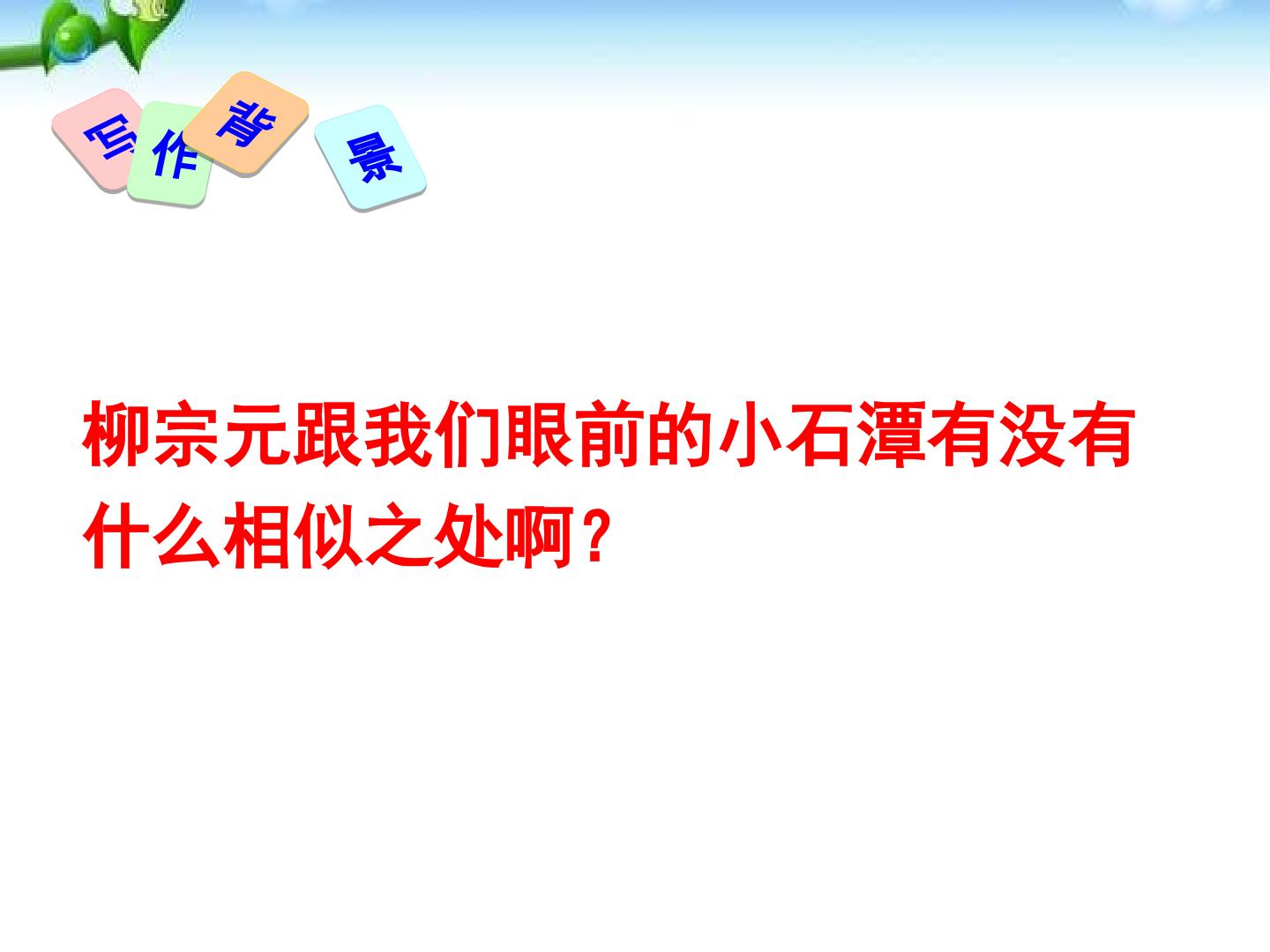 写作背景

柳宗元跟我们眼前的小石潭有没有什么相似之处啊？